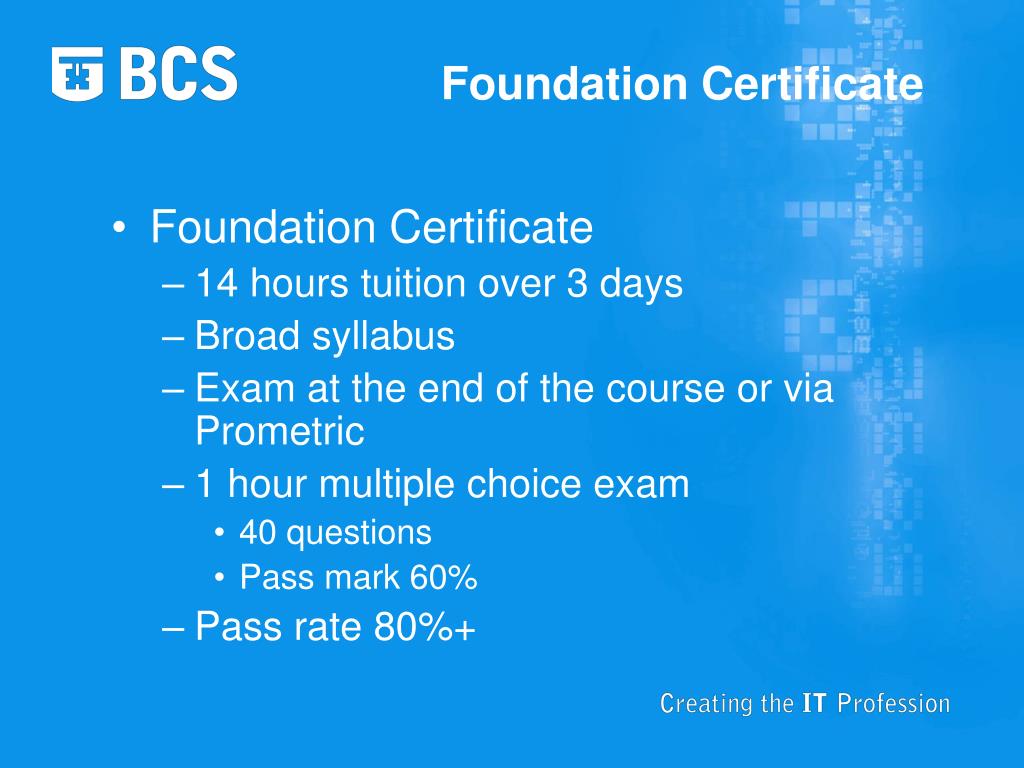 BCS

Foundation Certificate

• Foundation Certificate
– 14 hours tuition over 3 days
– Broad syllabus
– Exam at the end of the course or via Prometric
– 1 hour multiple choice exam
• 40 questions
• Pass mark 60%
– Pass rate 80%+

Creating the IT Profession